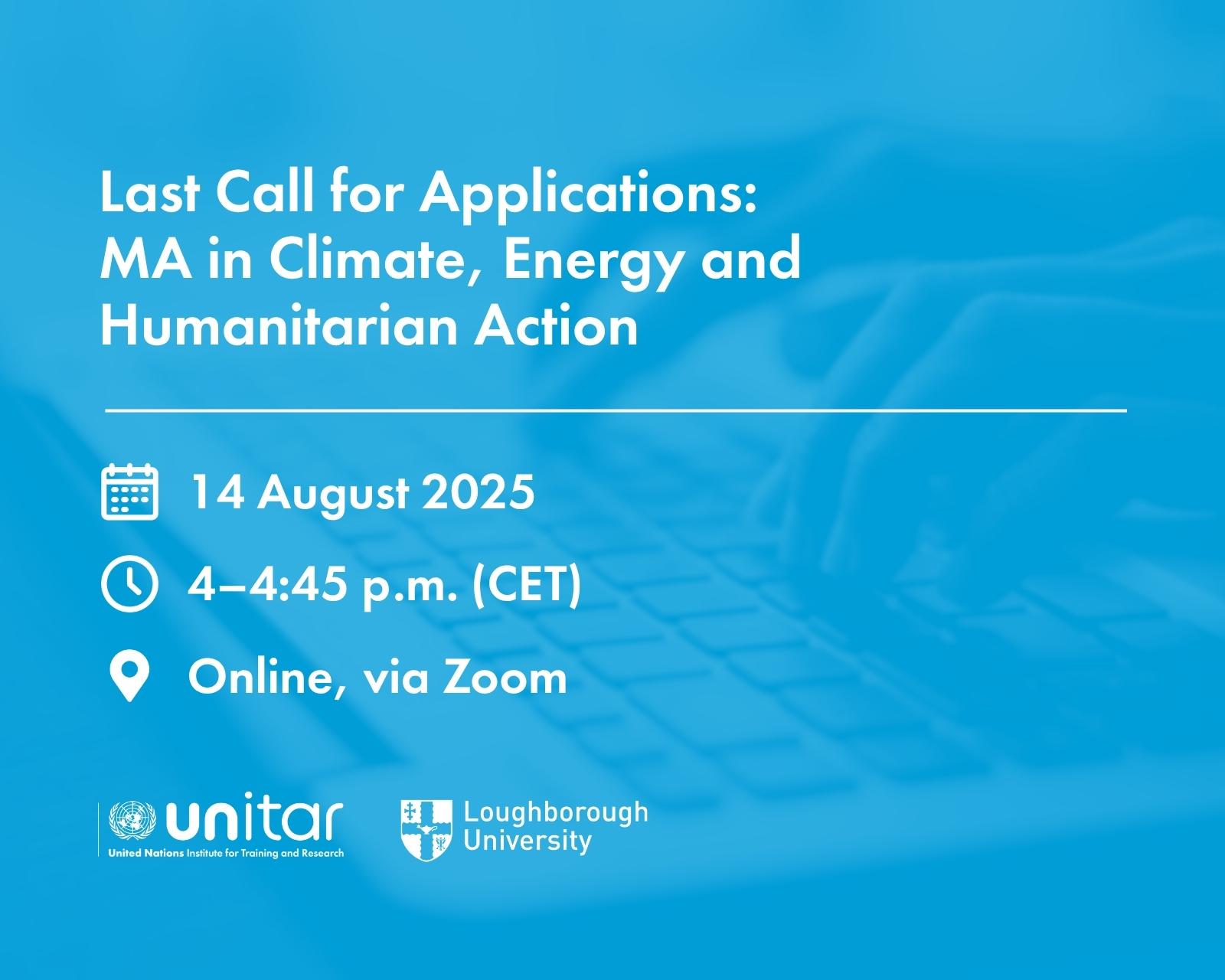 Last Call for Applications: MA in Climate, Energy and Humanitarian Action

14 August 2025

4–4:45 p.m. (CET)

Online, via Zoom

unitar
United Nations Institute for Training and Research

Loughborough University